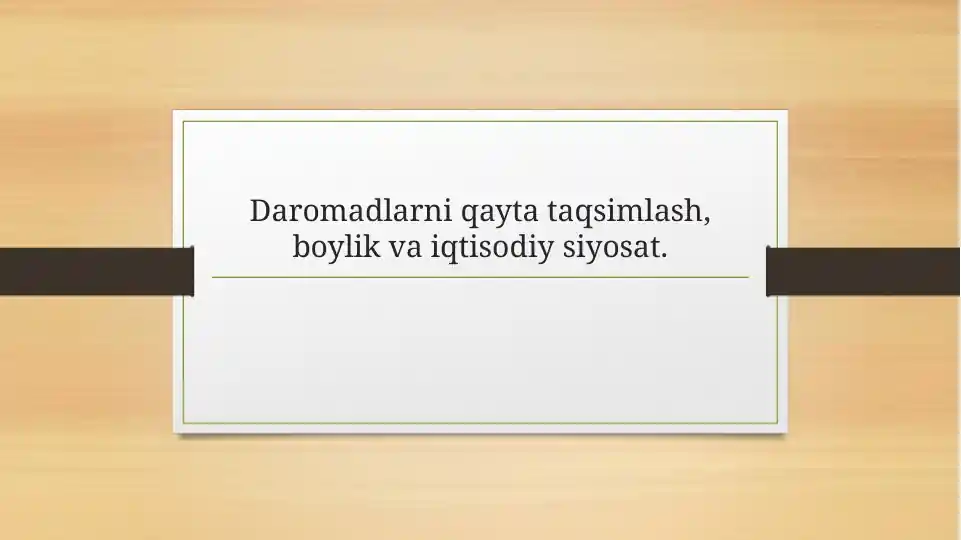 Daromadlarni qayta taqsimlash, boylik va iqtisodiy siyosat.